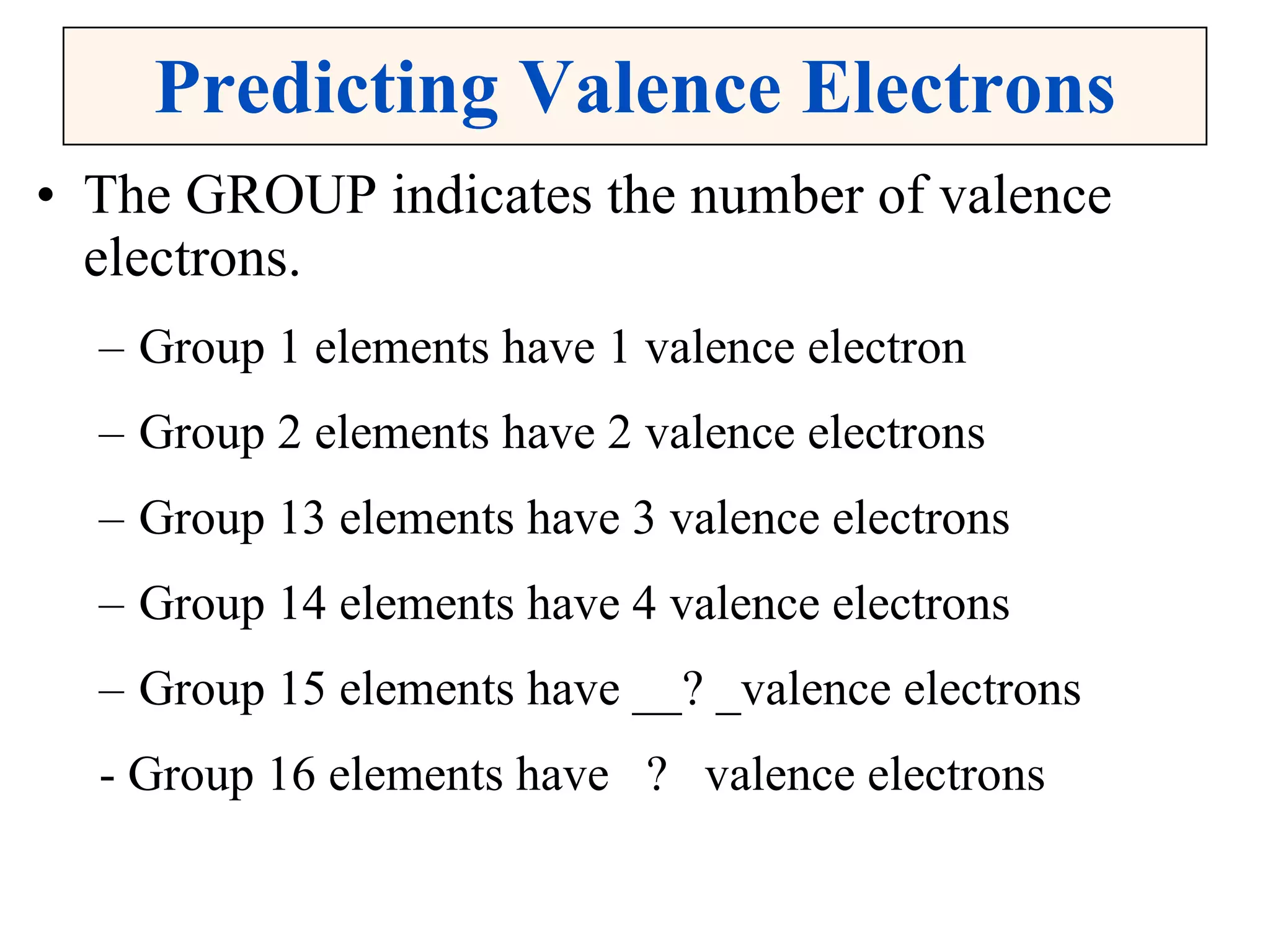 Predicting Valence Electrons

• The GROUP indicates the number of valence electrons.

– Group 1 elements have 1 valence electron

– Group 2 elements have 2 valence electrons

– Group 13 elements have 3 valence electrons

– Group 14 elements have 4 valence electrons

– Group 15 elements have __? _valence electrons

- Group 16 elements have ? valence electrons